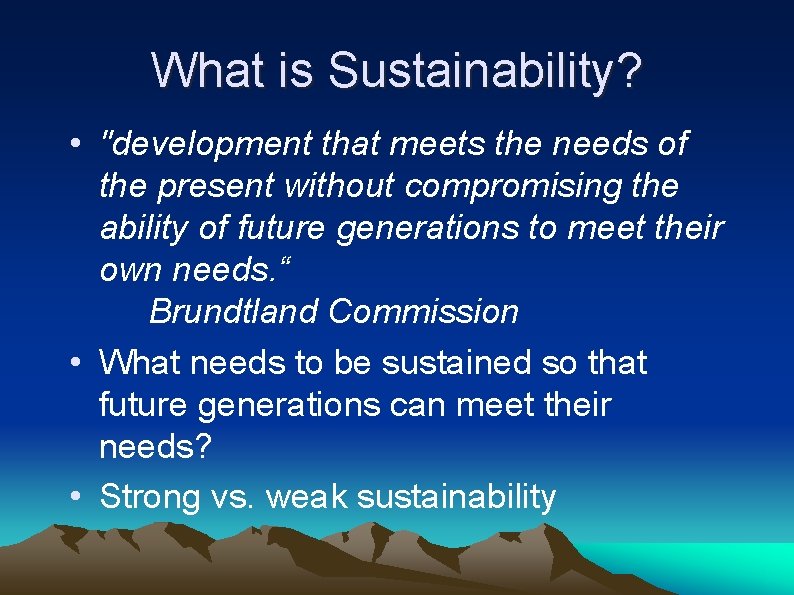 What is Sustainability?

• "development that meets the needs of the present without compromising the ability of future generations to meet their own needs.“
Brundtland Commission

• What needs to be sustained so that future generations can meet their needs?

• Strong vs. weak sustainability